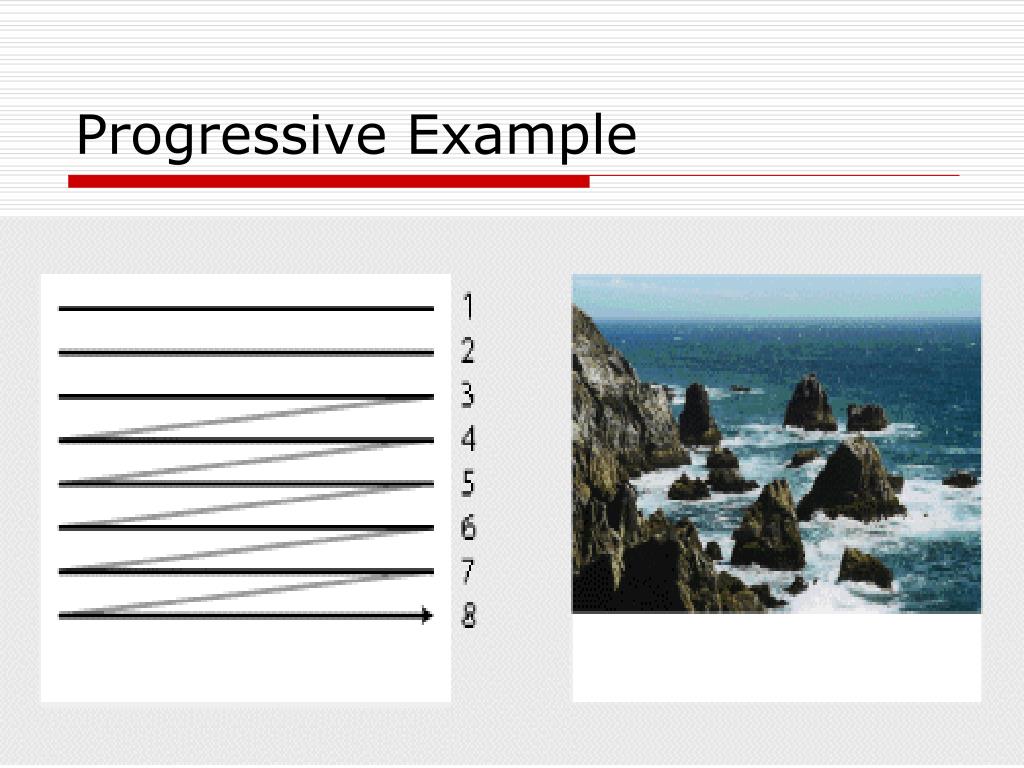 Progressive Example

1
2
3
4
5
6
7
8